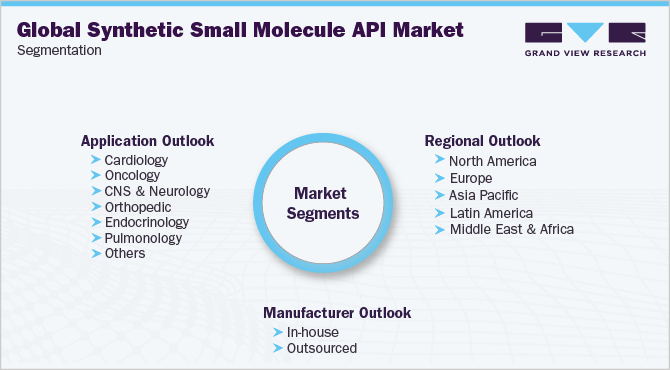 Global Synthetic Small Molecule API Market
Segmentation

GRAND VIEW RESEARCH

Application Outlook
Cardiology
Oncology
CNS & Neurology
Orthopedic
Endocrinology
Pulmonology
Others

Market Segments

Regional Outlook
North America
Europe
Asia Pacific
Latin America
Middle East & Africa

Manufacturer Outlook
In-house
Outsourced